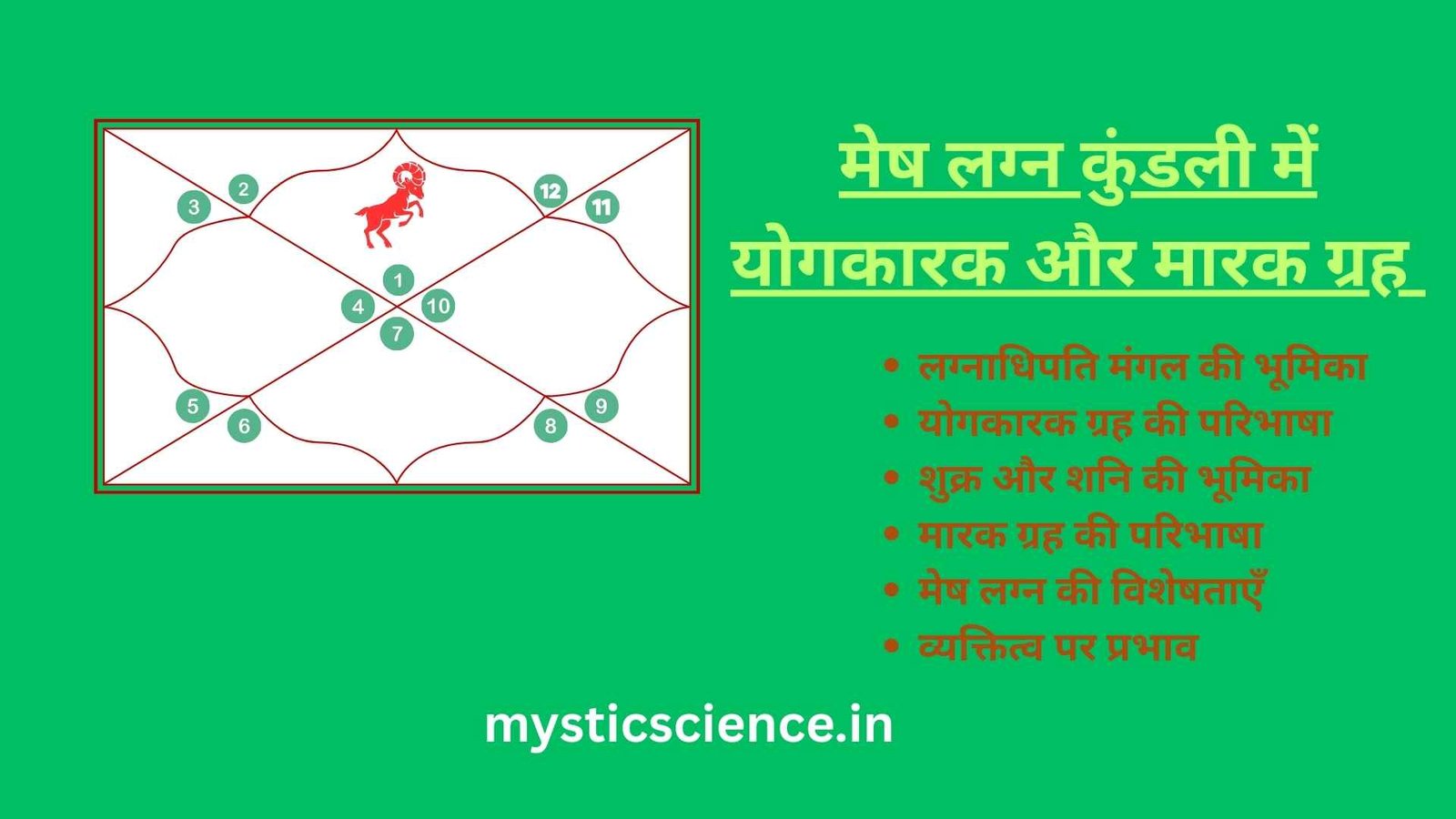 2
3
12
11
1
4
10
7
5
6
8
9

मेष लग्न कुंडली में योगकारक और मारक ग्रह

• लग्नाधिपति मंगल की भूमिका
• योगकारक ग्रह की परिभाषा
• शुक्र और शनि की भूमिका
• मारक ग्रह की परिभाषा
• मेष लग्न की विशेषताएँ
• व्यक्तित्व पर प्रभाव

mysticscience.in